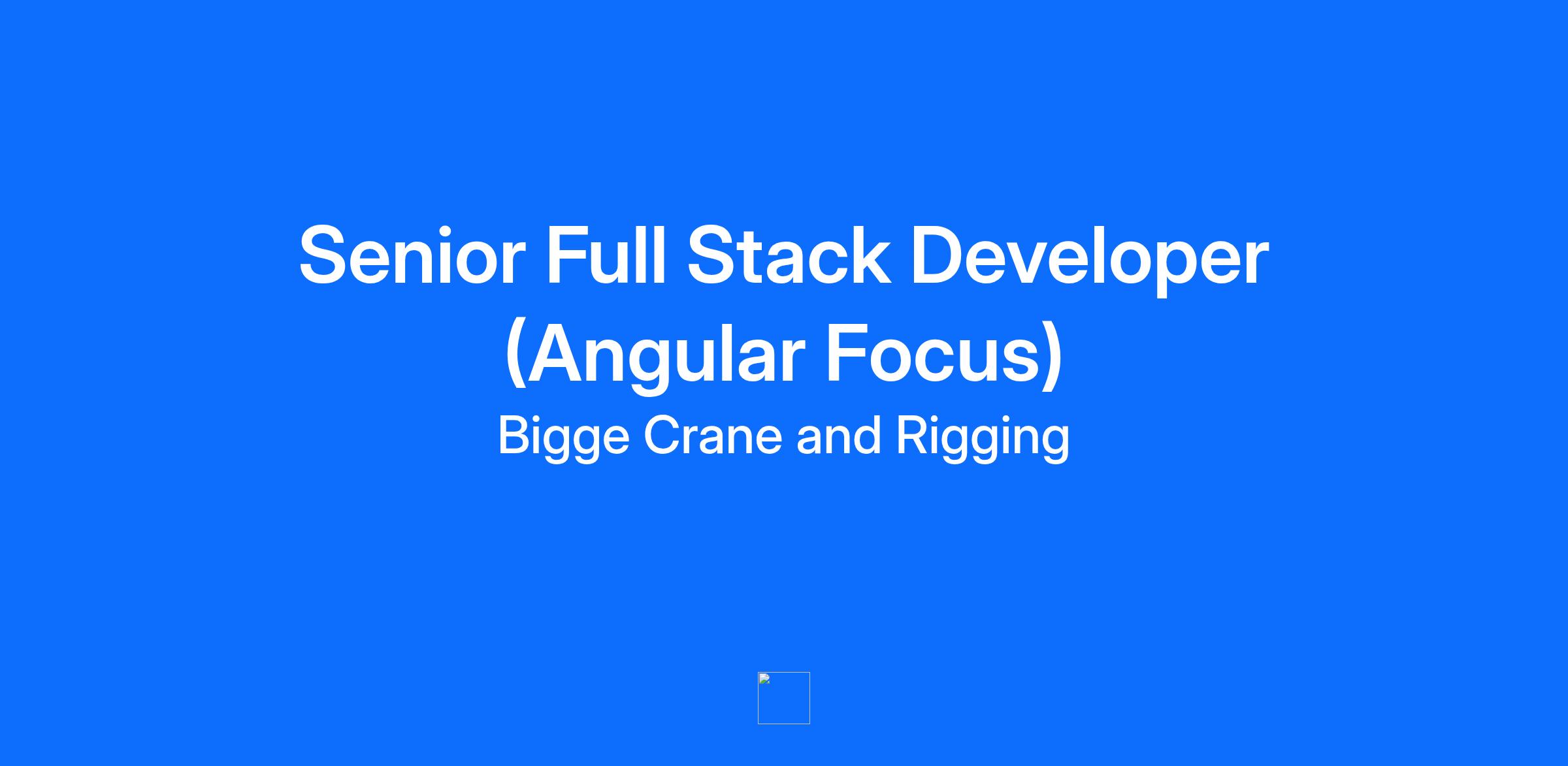 Senior Full Stack Developer (Angular Focus)

Bigge Crane and Rigging